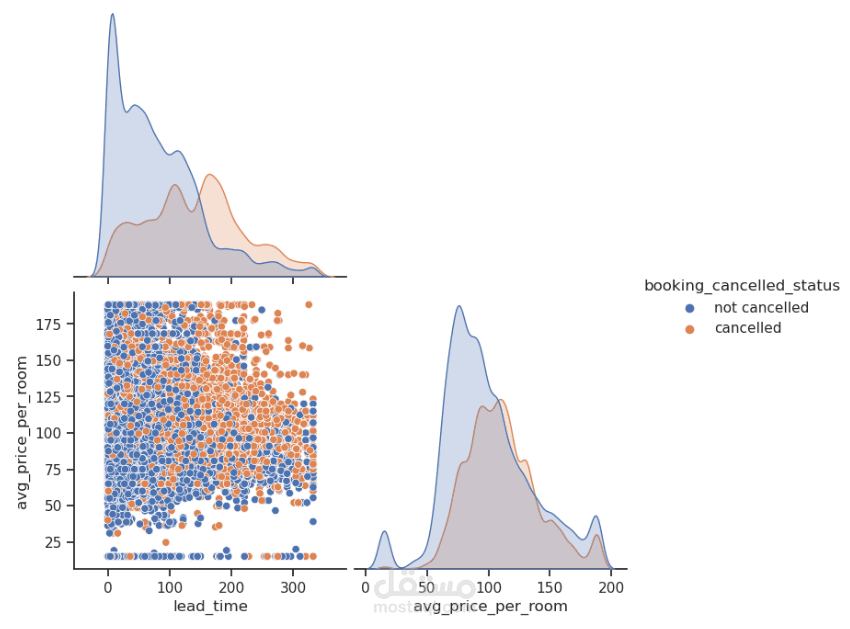 booking_cancelled_status
not cancelled
cancelled

avg_price_per_room
175
150
125
100
75
50
25

0
100
200
300
lead_time

0
50
100
150
200
avg_price_per_room

مستقل
mostaql.com